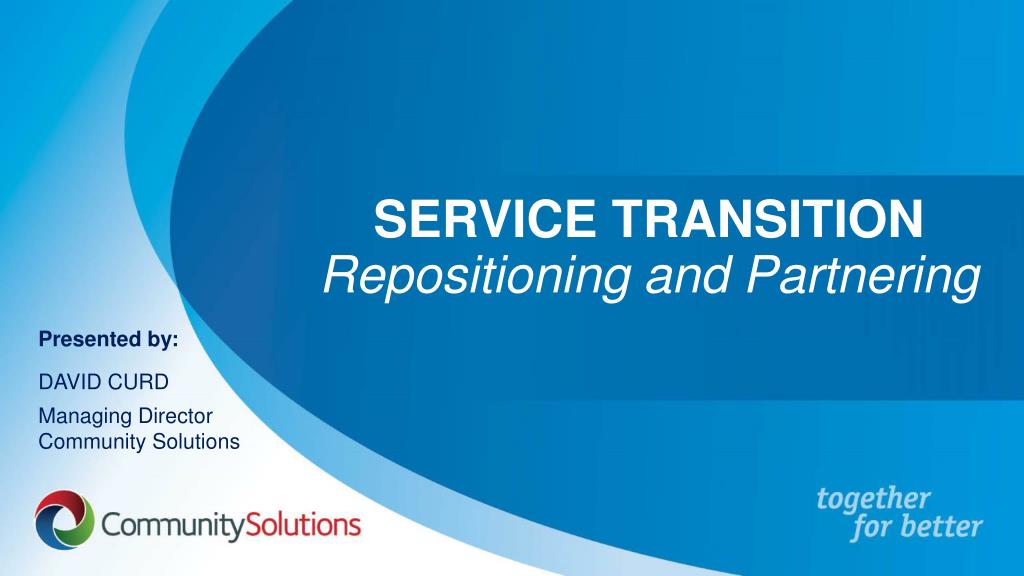 SERVICE TRANSITION
Repositioning and Partnering

Presented by:

DAVID CURD

Managing Director
Community Solutions

CommunitySolutions

together
for better